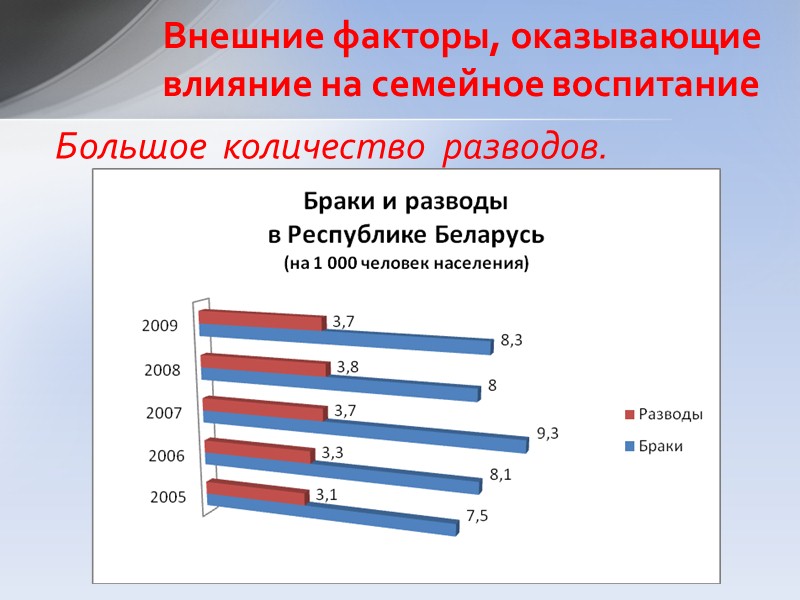 Внешние факторы, оказывающие влияние на семейное воспитание

Большое количество разводов.

Браки и разводы
в Республике Беларусь
(на 1 000 человек населения)

2009
3,7
8,3
2008
3,8
8
2007
3,7
9,3
2006
3,3
8,1
2005
3,1
7,5

Разводы
Браки